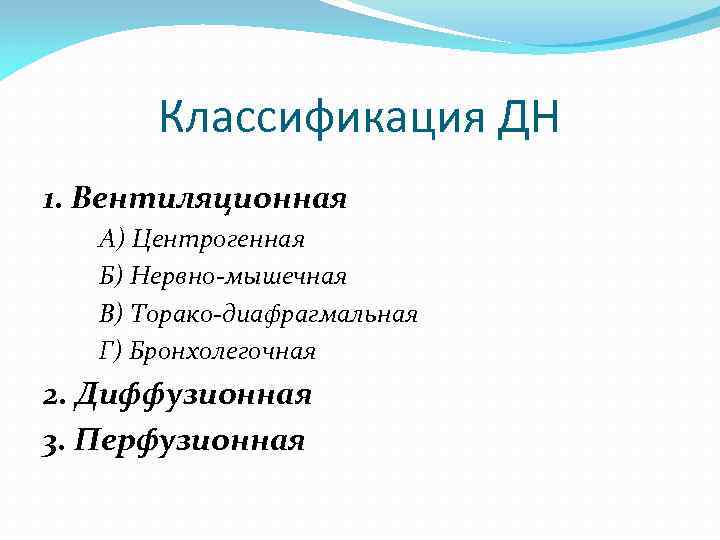 Классификация ДН

1. Вентиляционная

А) Центрогенная

Б) Нервно-мышечная

В) Торако-диафрагмальная

Г) Бронхолегочная

2. Диффузионная

3. Перфузионная